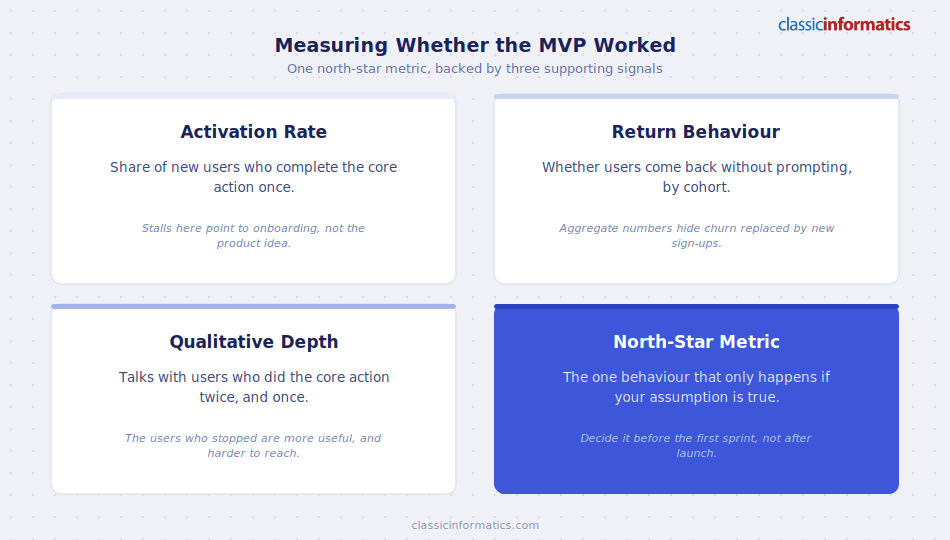 classicinformatics

Measuring Whether the MVP Worked

One north-star metric, backed by three supporting signals

Activation Rate

Share of new users who complete the core action once.

Stalls here point to onboarding, not the product idea.

Return Behaviour

Whether users come back without prompting, by cohort.

Aggregate numbers hide churn replaced by new sign-ups.

Qualitative Depth

Talks with users who did the core action twice, and once.

The users who stopped are more useful, and harder to reach.

North-Star Metric

The one behaviour that only happens if your assumption is true.

Decide it before the first sprint, not after launch.

classicinformatics.com